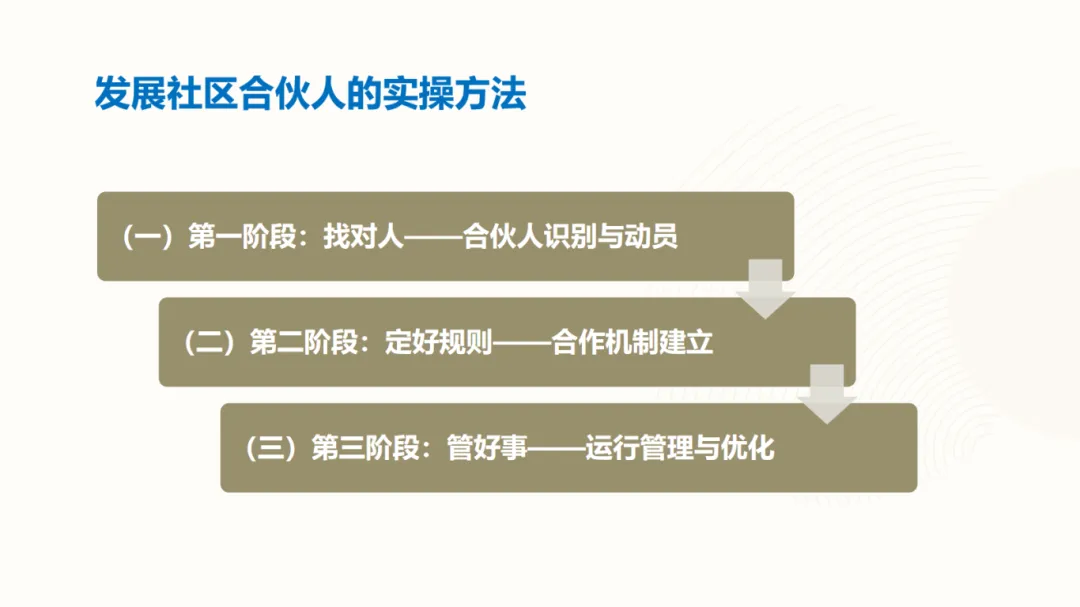 发展社区合伙人的实操方法

（一）第一阶段：找对人——合伙人识别与动员

（二）第二阶段：定好规则——合作机制建立

（三）第三阶段：管好事——运行管理与优化